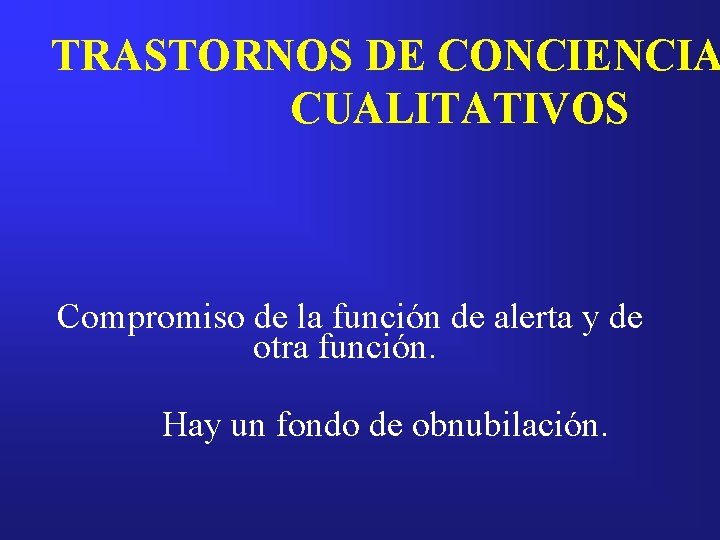 TRASTORNOS DE CONCIENCIA CUALITATIVOS

Compromiso de la función de alerta y de otra función.

Hay un fondo de obnubilación.